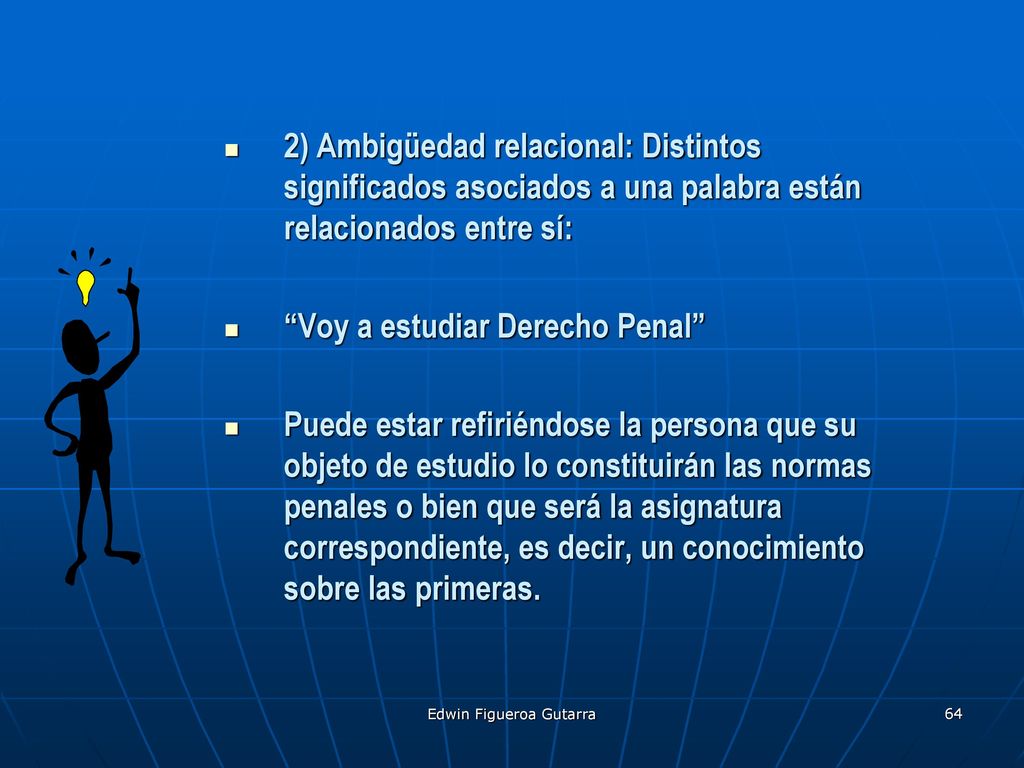 - 2) Ambigüedad relacional: Distintos significados asociados a una palabra están relacionados entre sí:

- “Voy a estudiar Derecho Penal”

- Puede estar refiriéndose la persona que su objeto de estudio lo constituirán las normas penales o bien que será la asignatura correspondiente, es decir, un conocimiento sobre las primeras.

Edwin Figueroa Gutarra

64